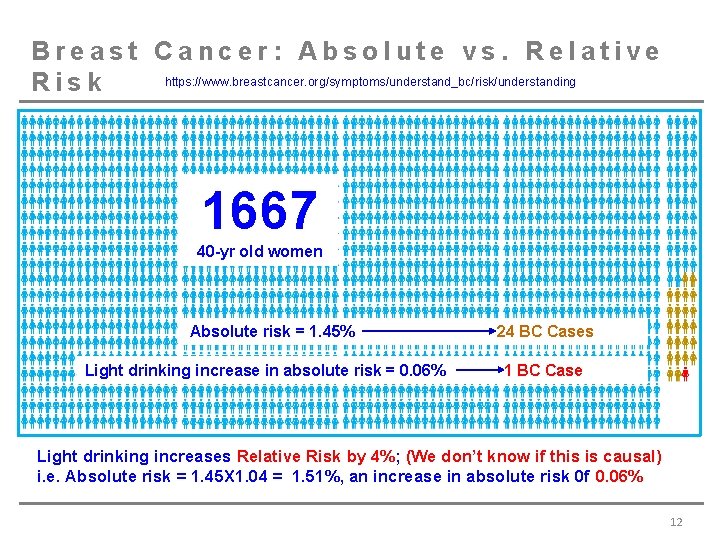 Breast Cancer: Absolute vs. Relative Risk

https://www.breastcancer.org/symptoms/understand_bc/risk/understanding

1667
40-yr old women

Absolute risk = 1.45% → 24 BC Cases

Light drinking increase in absolute risk = 0.06% → 1 BC Case

Light drinking increases Relative Risk by 4%; (We don't know if this is causal)
i.e. Absolute risk = 1.45X1.04 = 1.51%, an increase in absolute risk 0f 0.06%

12